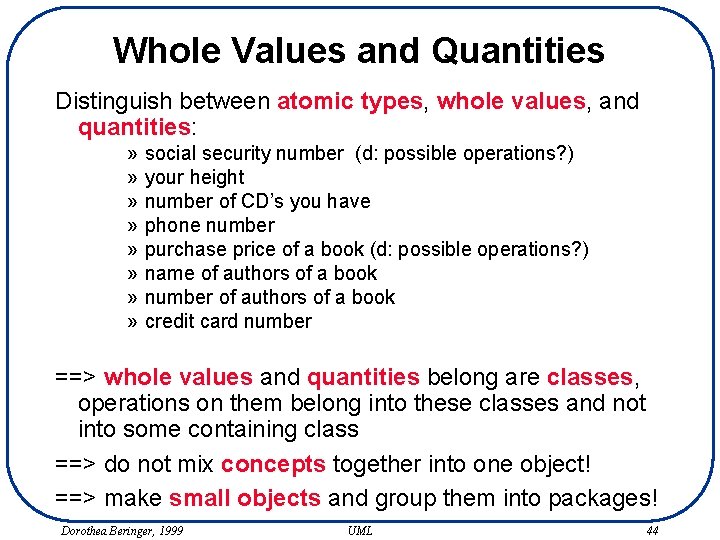 Whole Values and Quantities

Distinguish between atomic types, whole values, and quantities:

» social security number (d: possible operations?)
» your height
» number of CD's you have
» phone number
» purchase price of a book (d: possible operations?)
» name of authors of a book
» number of authors of a book
» credit card number

==> whole values and quantities belong are classes, operations on them belong into these classes and not into some containing class

==> do not mix concepts together into one object!

==> make small objects and group them into packages!

Dorothea Beringer, 1999 UML 44